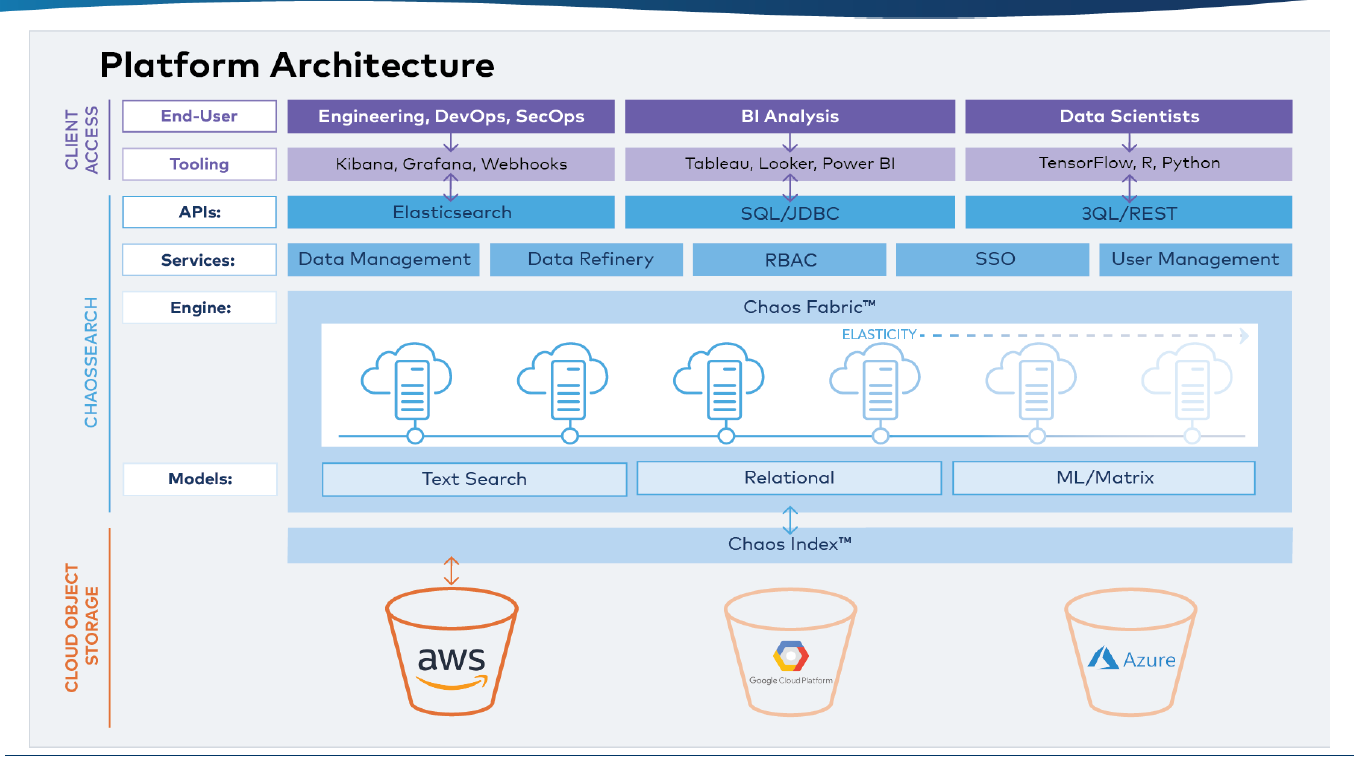 Platform Architecture

CLIENT ACCESS

End-User
Engineering, DevOps, SecOps
BI Analysis
Data Scientists

Tooling
Kibana, Grafana, Webhooks
Tableau, Looker, Power BI
TensorFlow, R, Python

CHAOSSEARCH

APIs:
Elasticsearch
SQL/JDBC
3QL/REST

Services:
Data Management
Data Refinery
RBAC
SSO
User Management

Engine:
Chaos Fabric™
ELASTICITY

Models:
Text Search
Relational
ML/Matrix

Chaos Index™

CLOUD OBJECT STORAGE

aws
Google Cloud Platform
Azure